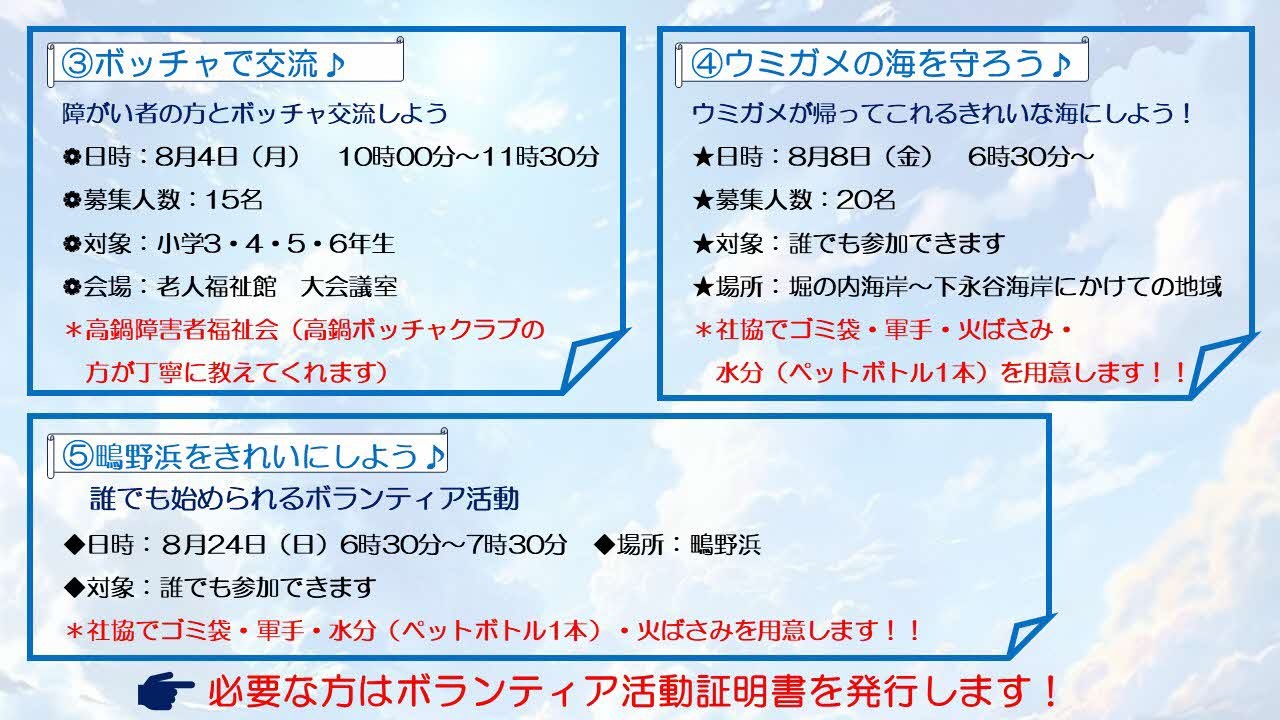 ③ボッチャで交流♪

障がい者の方とボッチャ交流しよう

❁日時：8月4日（月）　10時00分～11時30分

❁募集人数：15名

❁対象：小学3・4・5・6年生

❁会場：老人福祉館　大会議室

＊高鍋障害者福祉会（高鍋ボッチャクラブの方が丁寧に教えてくれます）

④ウミガメの海を守ろう♪

ウミガメが帰ってこれるきれいな海にしよう！

★日時：8月8日（金）　6時30分～

★募集人数：20名

★対象：誰でも参加できます

★場所：堀の内海岸～下永谷海岸にかけての地域

＊社協でゴミ袋・軍手・火ばさみ・水分（ペットボトル1本）を用意します！！

⑤鴫野浜をきれいにしよう♪

誰でも始められるボランティア活動

◆日時：8月24日（日）6時30分～7時30分　◆場所：鴫野浜

◆対象：誰でも参加できます

＊社協でゴミ袋・軍手・水分（ペットボトル1本）・火ばさみを用意します！！

必要な方はボランティア活動証明書を発行します！